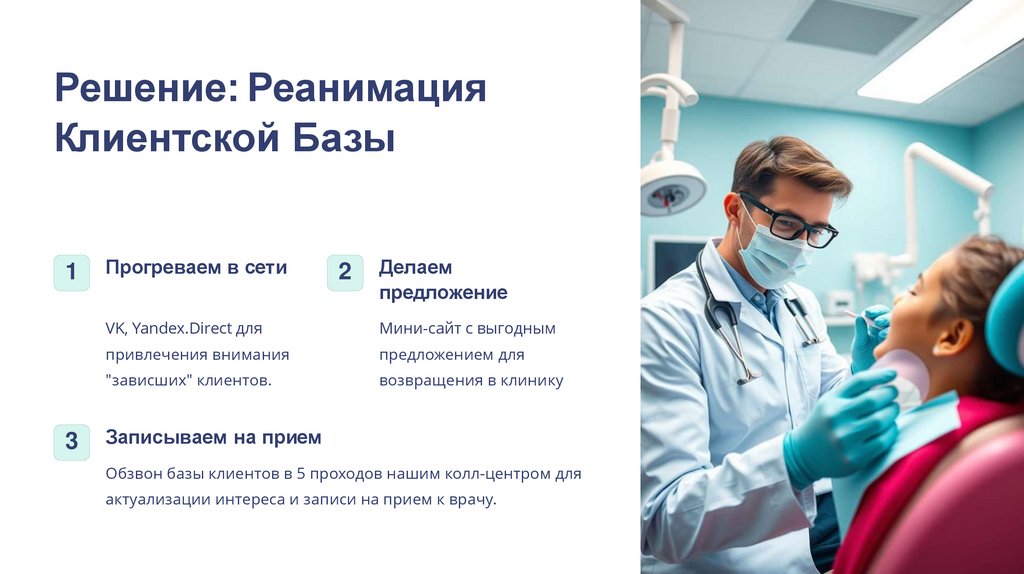 Решение: Реанимация Клиентской Базы

1
Прогреваем в сети

VK, Yandex.Direct для привлечения внимания "зависших" клиентов.

2
Делаем предложение

Мини-сайт с выгодным предложением для возвращения в клинику

3
Записываем на прием

Обзвон базы клиентов в 5 проходов нашим колл-центром для актуализации интереса и записи на прием к врачу.